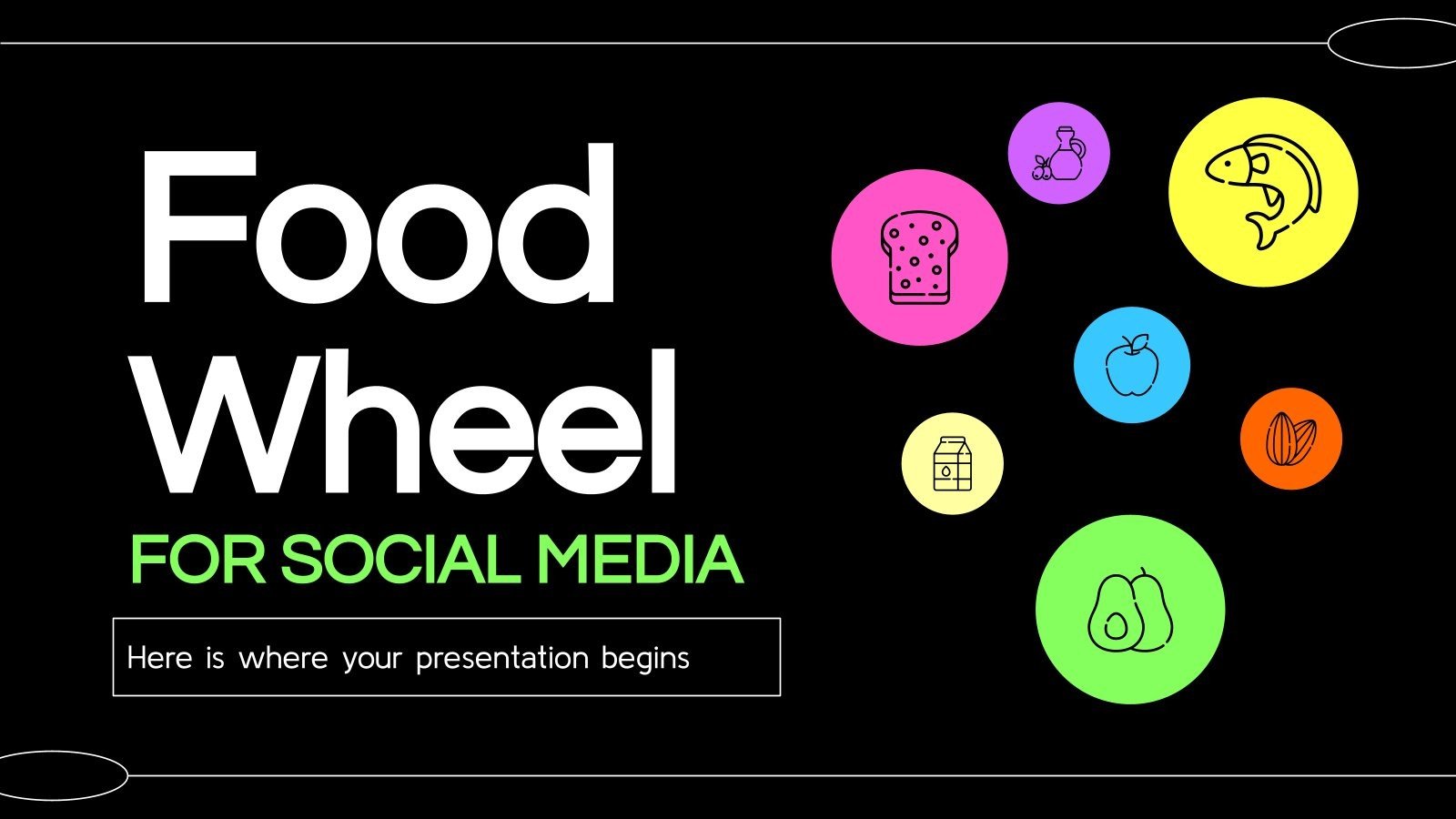 Food Wheel

FOR SOCIAL MEDIA

Here is where your presentation begins